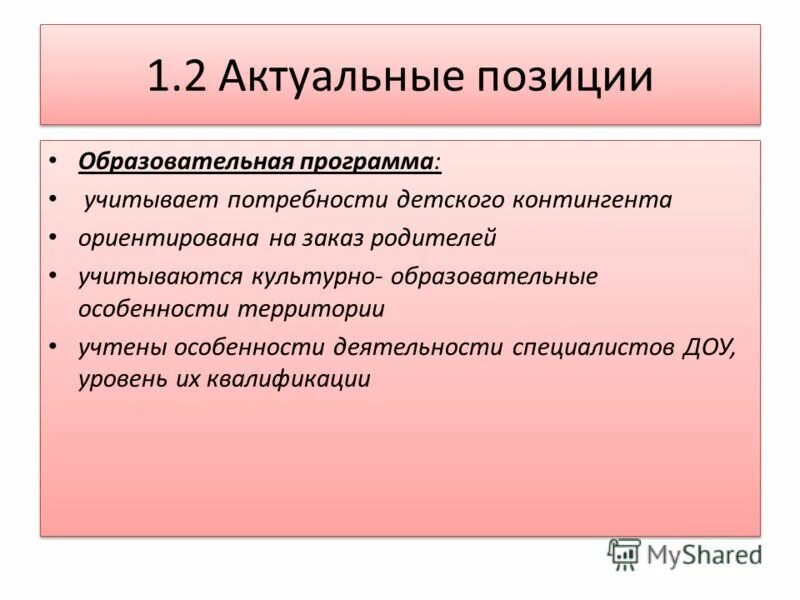 1.2 Актуальные позиции

• Образовательная программа:
• учитывает потребности детского контингента
• ориентирована на заказ родителей
• учитываются культурно- образовательные особенности территории
• учтены особенности деятельности специалистов ДОУ, уровень их квалификации

MyShared